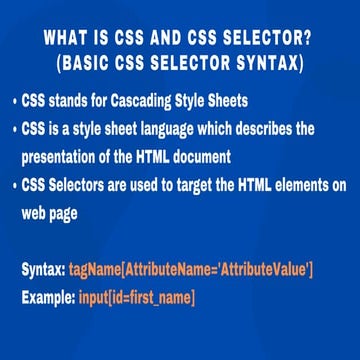 WHAT IS CSS AND CSS SELECTOR?
(BASIC CSS SELECTOR SYNTAX)

• CSS stands for Cascading Style Sheets
• CSS is a style sheet language which describes the presentation of the HTML document
• CSS Selectors are used to target the HTML elements on web page

Syntax: tagName[AttributeName='AttributeValue']
Example: input[id=first_name]